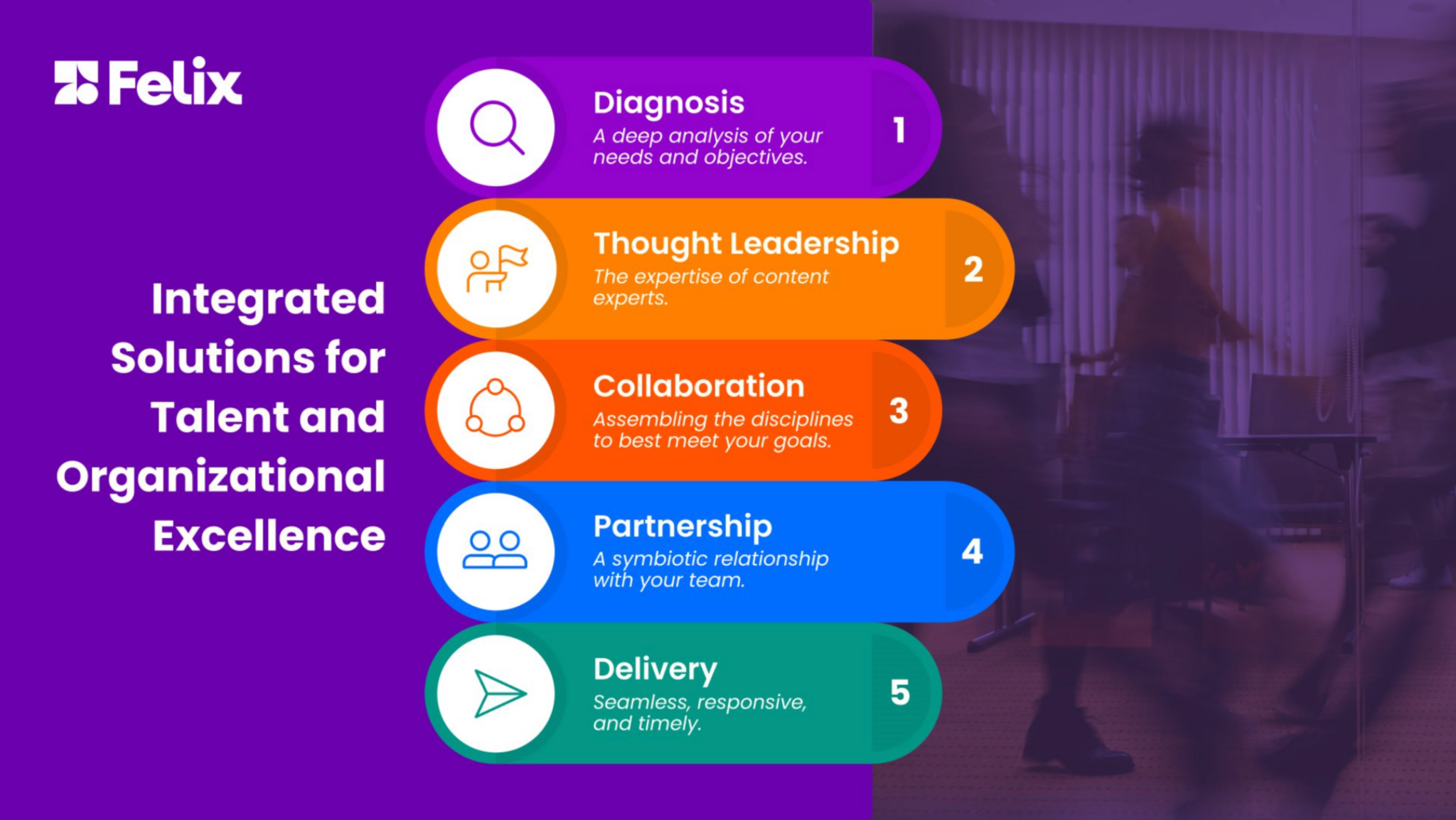 Felix

Integrated Solutions for Talent and Organizational Excellence

Diagnosis
A deep analysis of your needs and objectives.
1

Thought Leadership
The expertise of content experts.
2

Collaboration
Assembling the disciplines to best meet your goals.
3

Partnership
A symbiotic relationship with your team.
4

Delivery
Seamless, responsive, and timely.
5